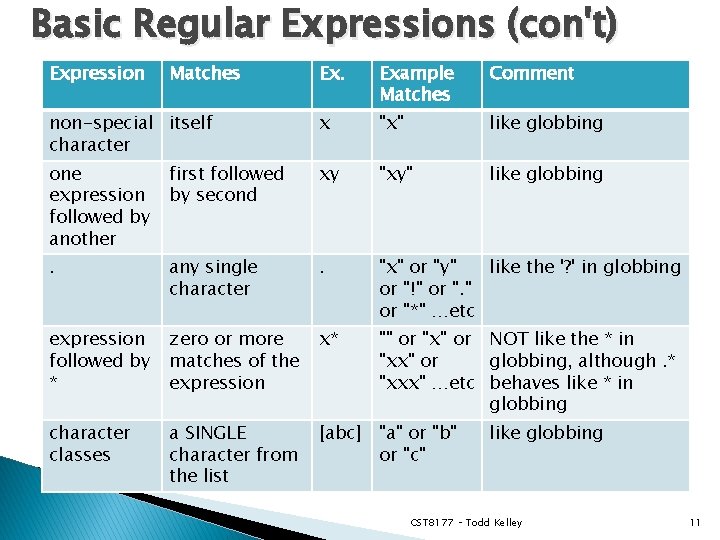 Basic Regular Expressions (con't)

| Expression | Matches | Ex. | Example Matches | Comment |
|---|---|---|---|---|
| non-special character | itself | x | "x" | like globbing |
| one expression followed by another | first followed by second | xy | "xy" | like globbing |
| . | any single character | . | "x" or "y" or "!" or "." or "*" ...etc | like the '?' in globbing |
| expression followed by * | zero or more matches of the expression | x* | "" or "x" or "xx" or "xxx" ...etc | NOT like the * in globbing, although .* behaves like * in globbing |
| character classes | a SINGLE character from the list | [abc] | "a" or "b" or "c" | like globbing |

CST8177 - Todd Kelley

11